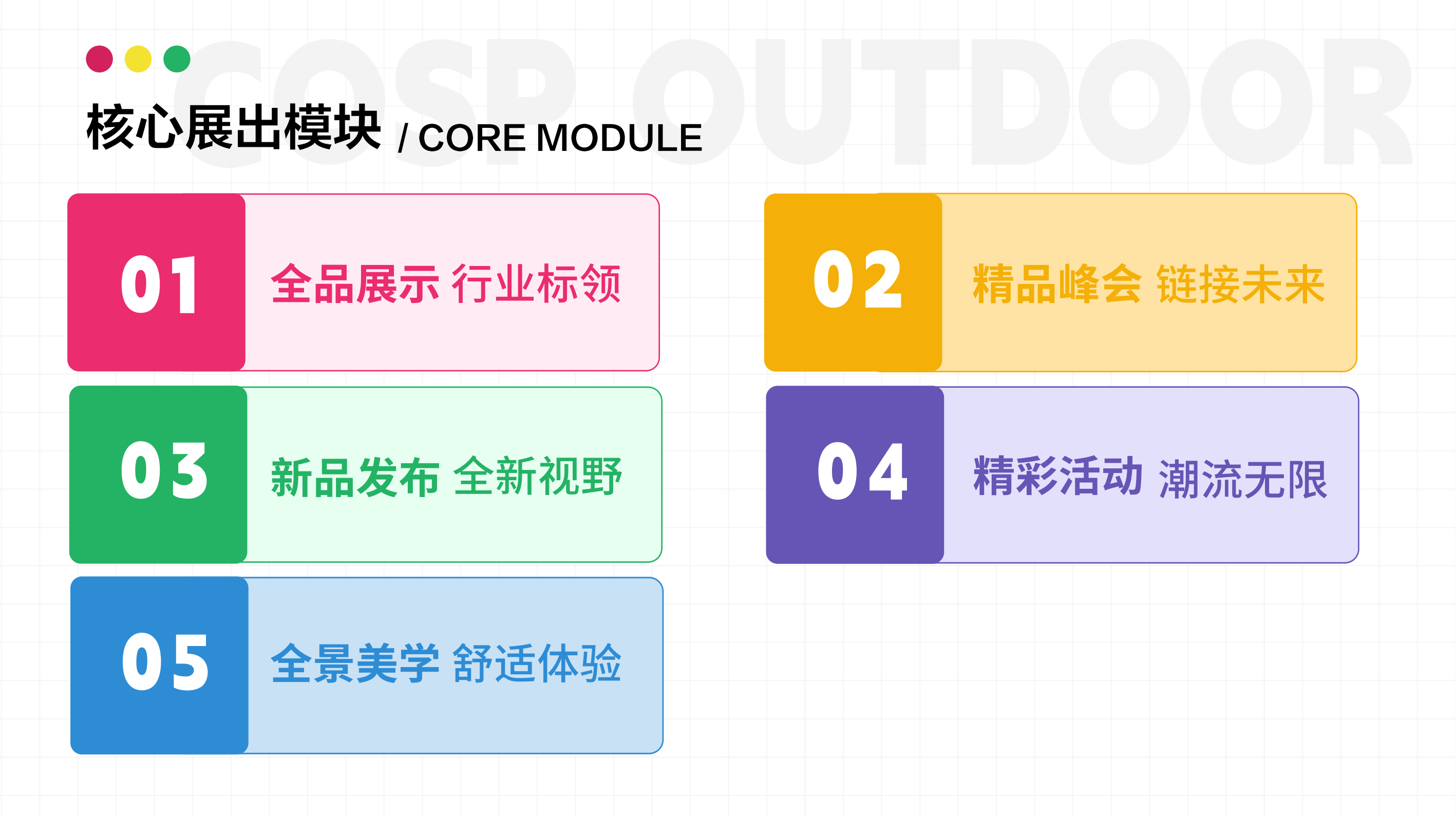 COSP OUTDOOR

核心展出模块 / CORE MODULE

01 全品展示 行业标领

02 精品峰会 链接未来

03 新品发布 全新视野

04 精彩活动 潮流无限

05 全景美学 舒适体验